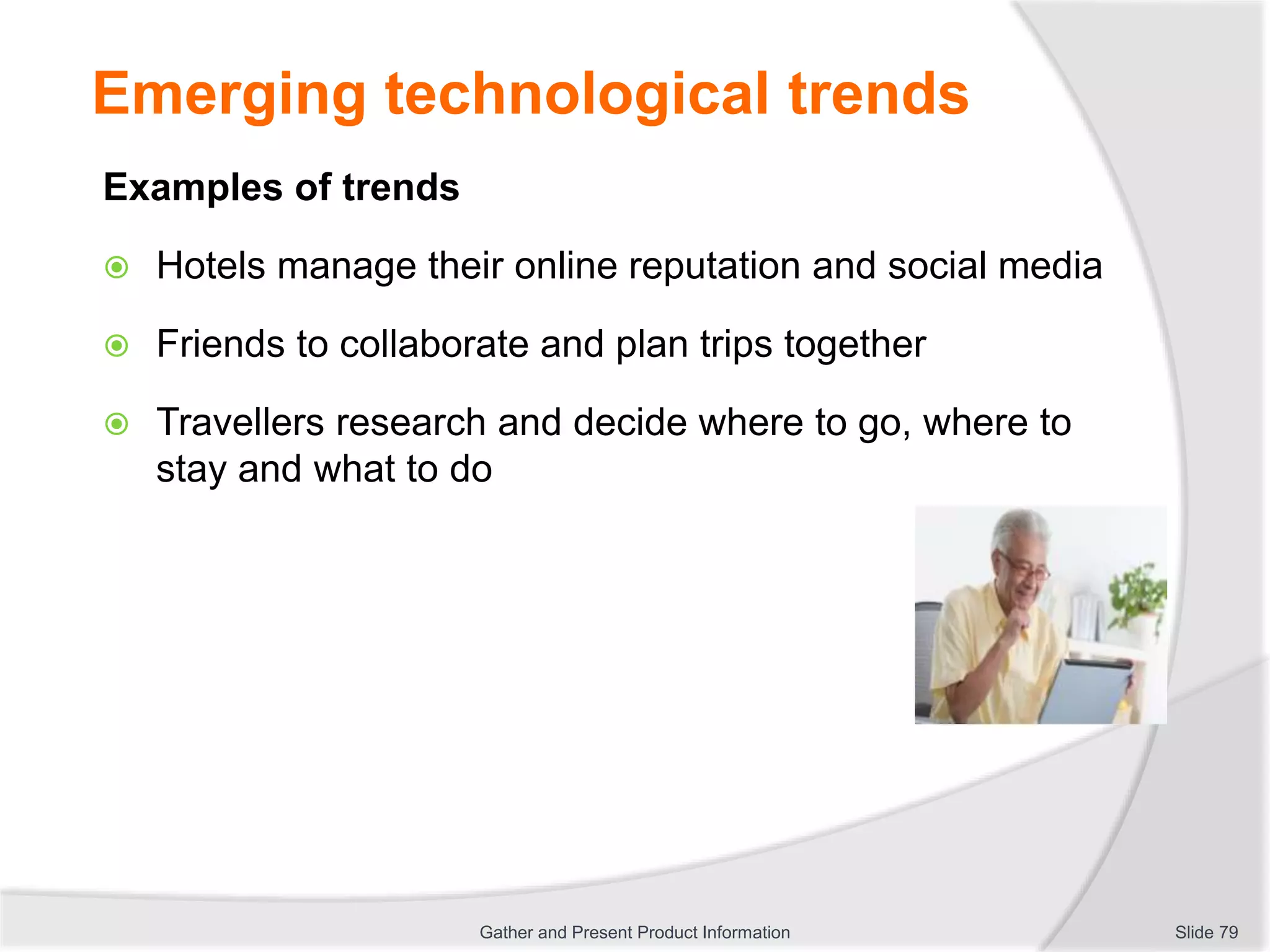 Emerging technological trends

Examples of trends

Hotels manage their online reputation and social media

Friends to collaborate and plan trips together

Travellers research and decide where to go, where to stay and what to do

Gather and Present Product Information

Slide 79